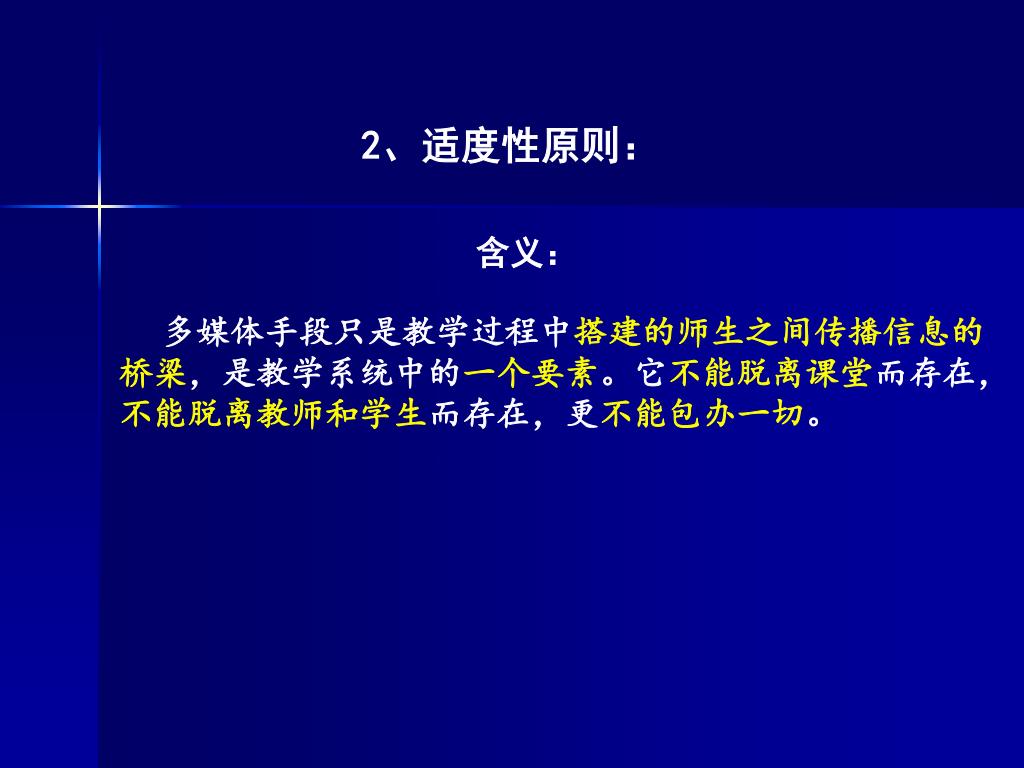 2、适度性原则：

含义：

多媒体手段只是教学过程中搭建的师生之间传播信息的桥梁，是教学系统中的一个要素。它不能脱离课堂而存在，不能脱离教师和学生而存在，更不能包办一切。